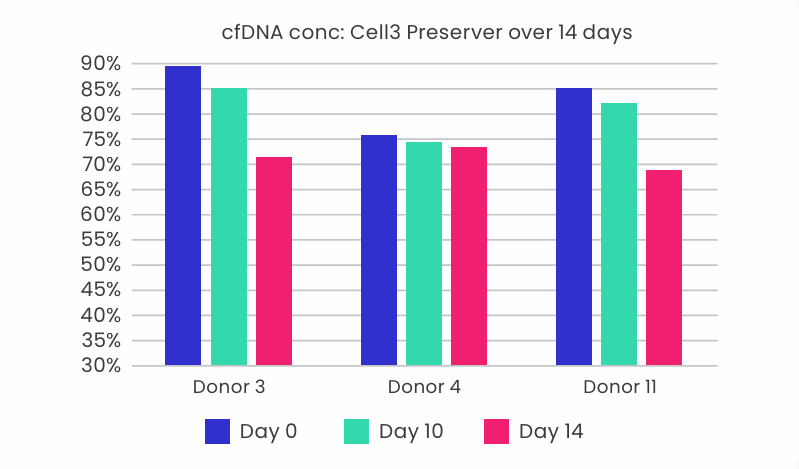 cfDNA conc: Cell3 Preserver over 14 days

90%
85%
80%
75%
70%
65%
60%
55%
50%
45%
40%
35%
30%

Donor 3
Donor 4
Donor 11

Day 0
Day 10
Day 14